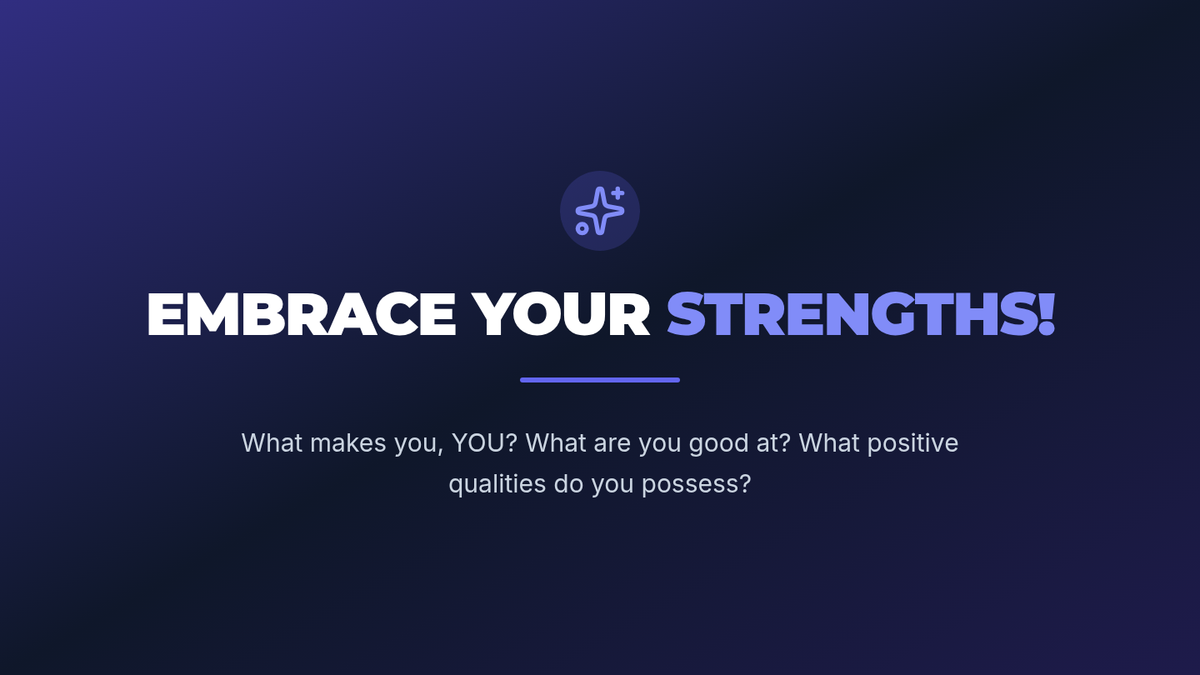 EMBRACE YOUR STRENGTHS!

What makes you, YOU? What are you good at? What positive qualities do you possess?